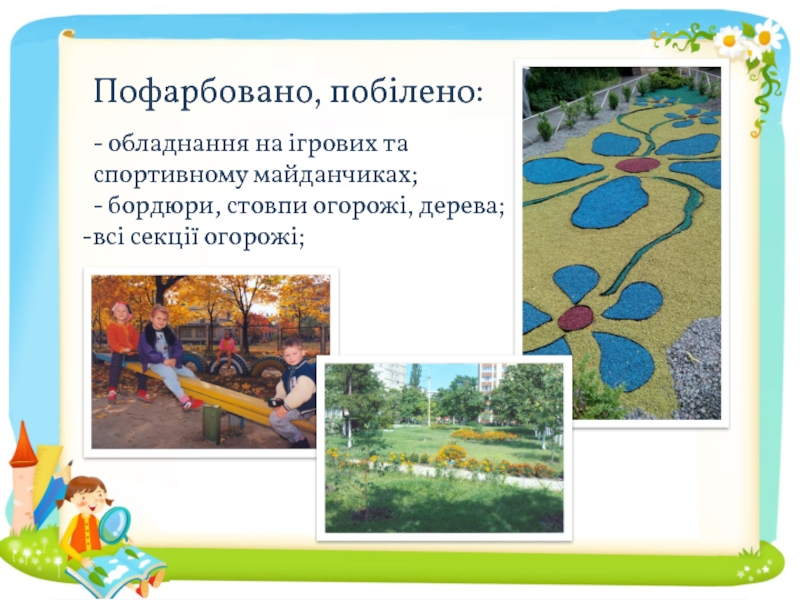 Пофарбовано, побілено:

- обладнання на ігрових та спортивному майданчиках;
- бордюри, стовпи огорожі, дерева;
-всі секції огорожі;